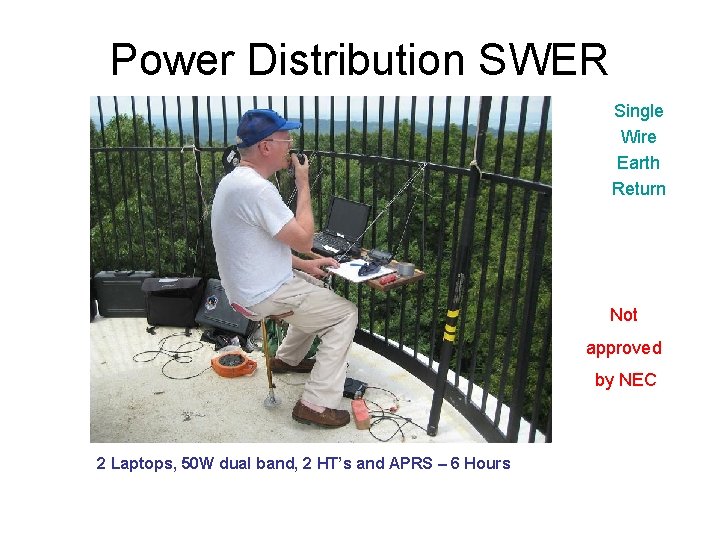 Power Distribution SWER

Single Wire Earth Return

Not approved by NEC

2 Laptops, 50W dual band, 2 HT's and APRS – 6 Hours